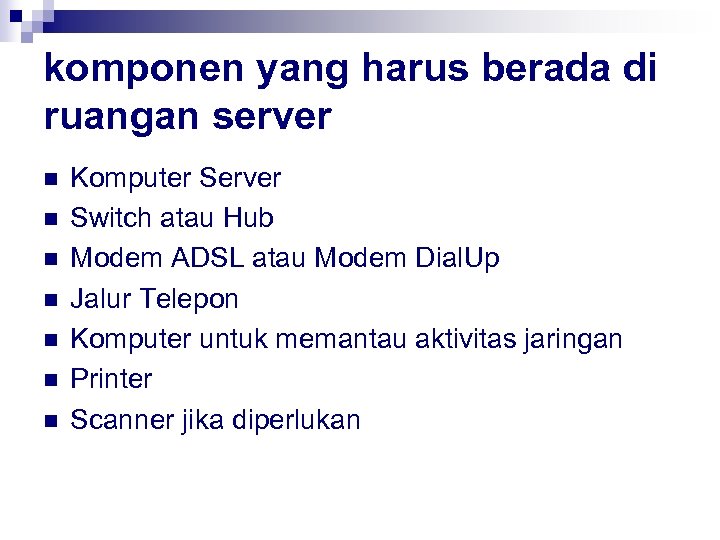 komponen yang harus berada di ruangan server

- Komputer Server
- Switch atau Hub
- Modem ADSL atau Modem DialUp
- Jalur Telepon
- Komputer untuk memantau aktivitas jaringan
- Printer
- Scanner jika diperlukan